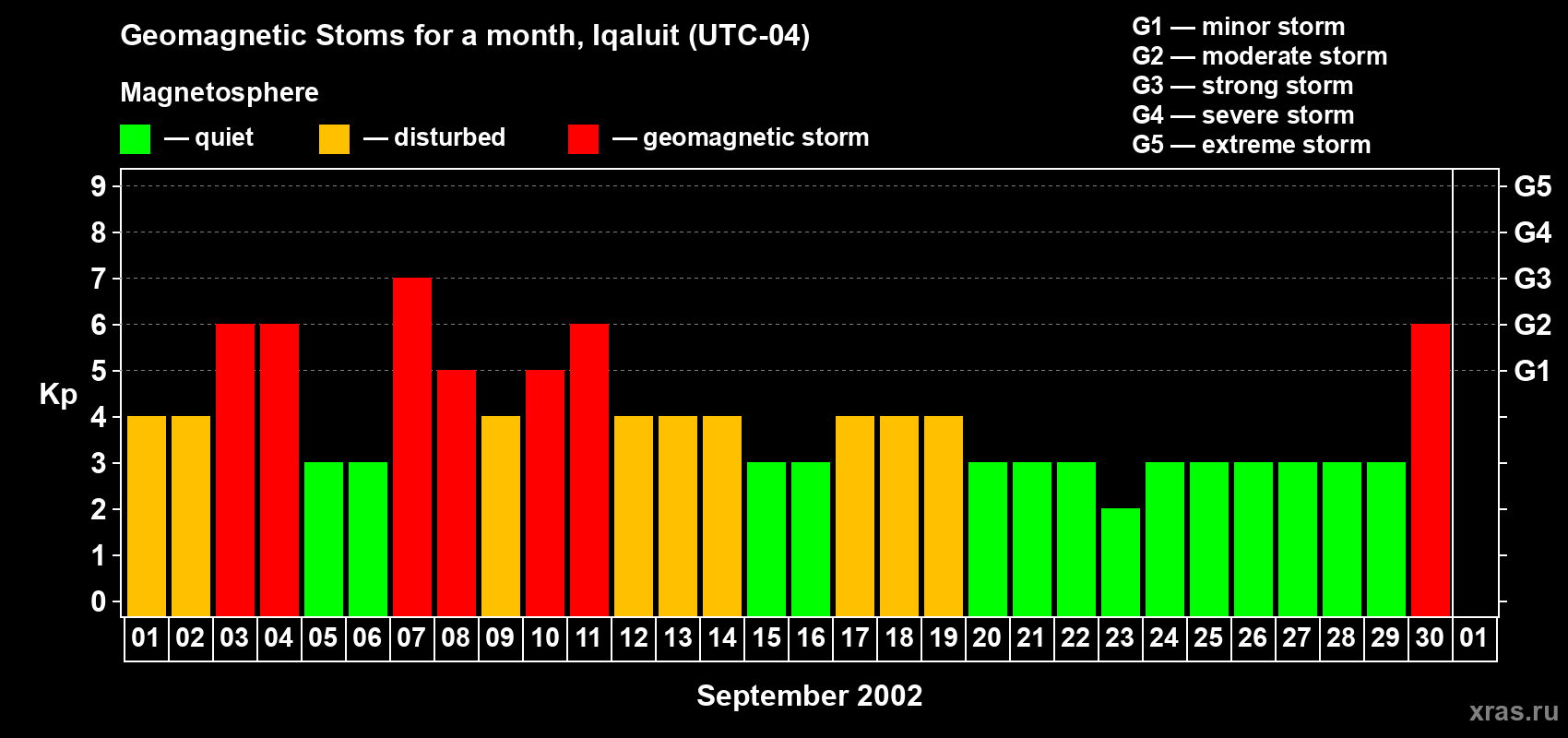 Geomagnetic Stoms for a month, Iqaluit (UTC-04)

Magnetosphere

— quiet — disturbed — geomagnetic storm

G1 — minor storm
G2 — moderate storm
G3 — strong storm
G4 — severe storm
G5 — extreme storm

Kp

9
8
7
6
5
4
3
2
1
0

G5
G4
G3
G2
G1

01 02 03 04 05 06 07 08 09 10 11 12 13 14 15 16 17 18 19 20 21 22 23 24 25 26 27 28 29 30 01

September 2002

xras.ru